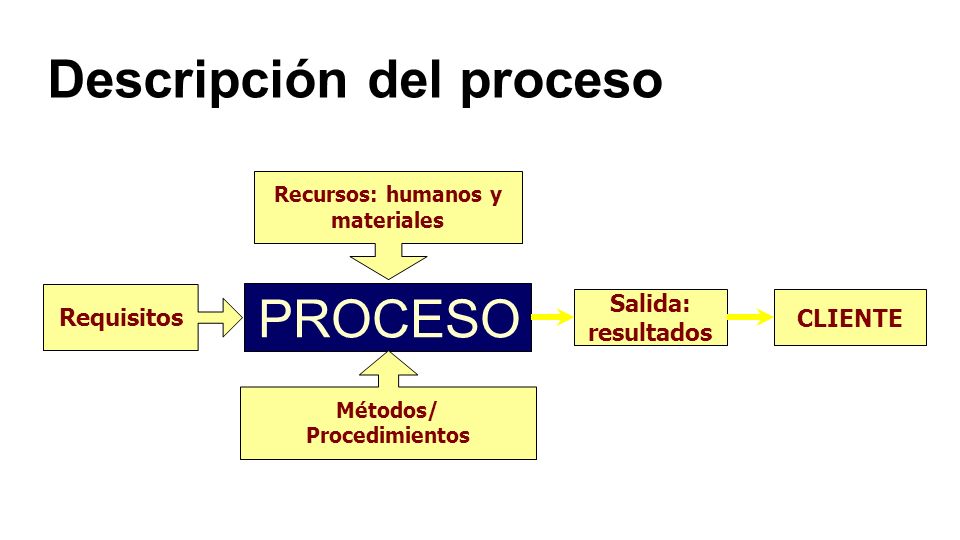 Descripción del proceso

Recursos: humanos y materiales

Requisitos

PROCESO

Salida: resultados

CLIENTE

Métodos/ Procedimientos